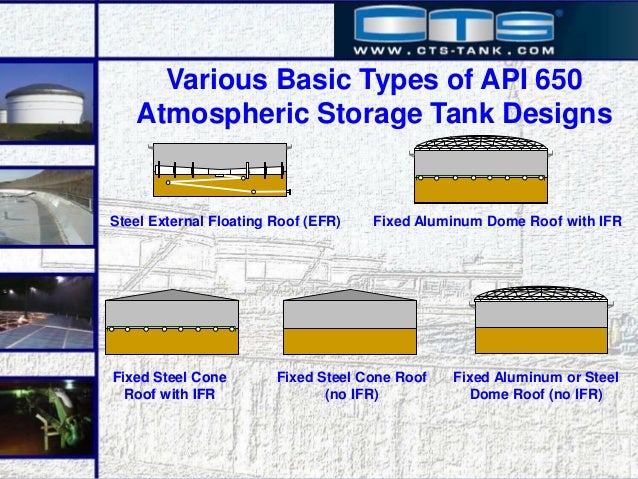 CTS
WWW.CTS-TANK.COM

Various Basic Types of API 650 Atmospheric Storage Tank Designs

Steel External Floating Roof (EFR)

Fixed Aluminum Dome Roof with IFR

Fixed Steel Cone Roof with IFR

Fixed Steel Cone Roof (no IFR)

Fixed Aluminum or Steel Dome Roof (no IFR)